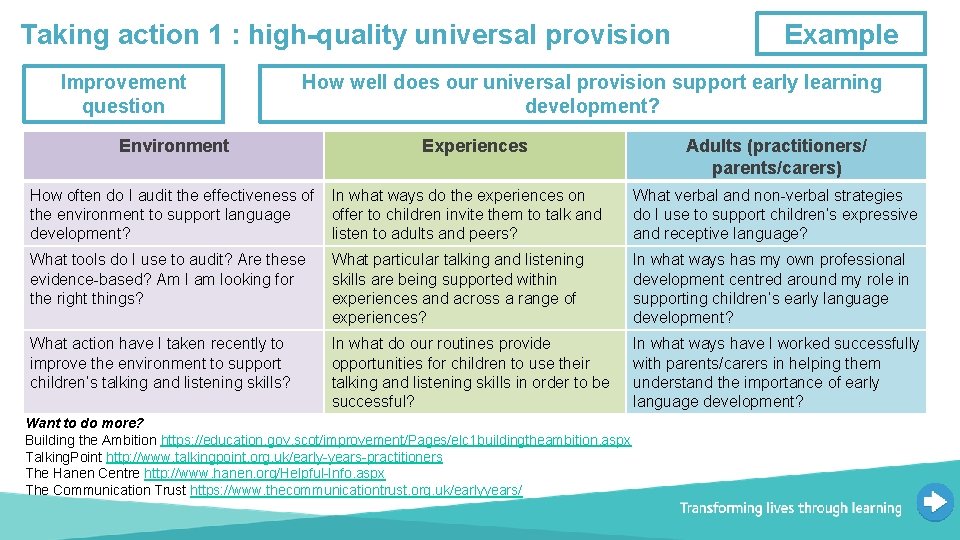 Taking action 1 : high-quality universal provision

Example

Improvement question

How well does our universal provision support early learning development?

| Environment | Experiences | Adults (practitioners/ parents/carers) |
|---|---|---|
| How often do I audit the effectiveness of the environment to support language development? | In what ways do the experiences on offer to children invite them to talk and listen to adults and peers? | What verbal and non-verbal strategies do I use to support children's expressive and receptive language? |
| What tools do I use to audit? Are these evidence-based? Am I am looking for the right things? | What particular talking and listening skills are being supported within experiences and across a range of experiences? | In what ways has my own professional development centred around my role in supporting children's early language development? |
| What action have I taken recently to improve the environment to support children's talking and listening skills? | In what do our routines provide opportunities for children to use their talking and listening skills in order to be successful? | In what ways have I worked successfully with parents/carers in helping them understand the importance of early language development? |

Want to do more?
Building the Ambition https://education.gov.scot/improvement/Pages/elc1buildingtheambition.aspx
TalkingPoint http://www.talkingpoint.org.uk/early-years-practitioners
The Hanen Centre http://www.hanen.org/Helpful-Info.aspx
The Communication Trust https://www.thecommunicationtrust.org.uk/earlyyears/

Transforming lives through learning